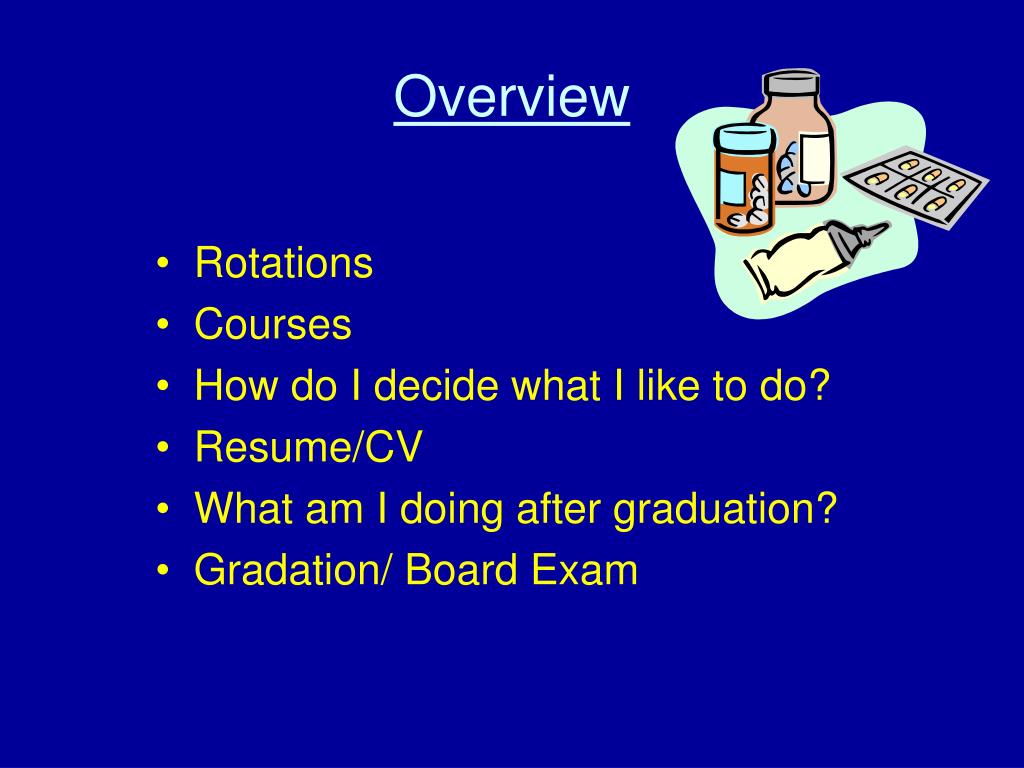 Overview

• Rotations
• Courses
• How do I decide what I like to do?
• Resume/CV
• What am I doing after graduation?
• Gradation/ Board Exam